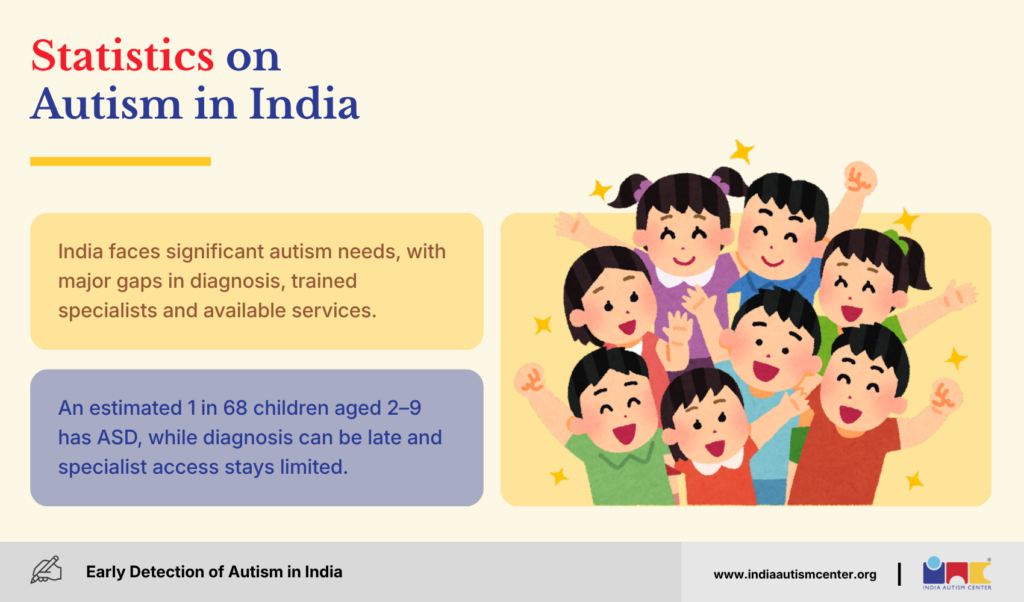 Statistics on Autism in India

India faces significant autism needs, with major gaps in diagnosis, trained specialists and available services.

An estimated 1 in 68 children aged 2–9 has ASD, while diagnosis can be late and specialist access stays limited.

Early Detection of Autism in India

www.indiaautismcenter.org

INDIA AUTISM CENTER